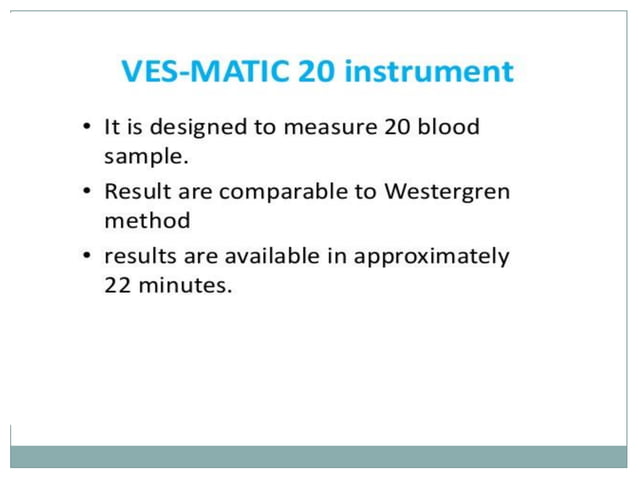 VES-MATIC 20 instrument

• It is designed to measure 20 blood sample.

• Result are comparable to Westergren method

• results are available in approximately 22 minutes.